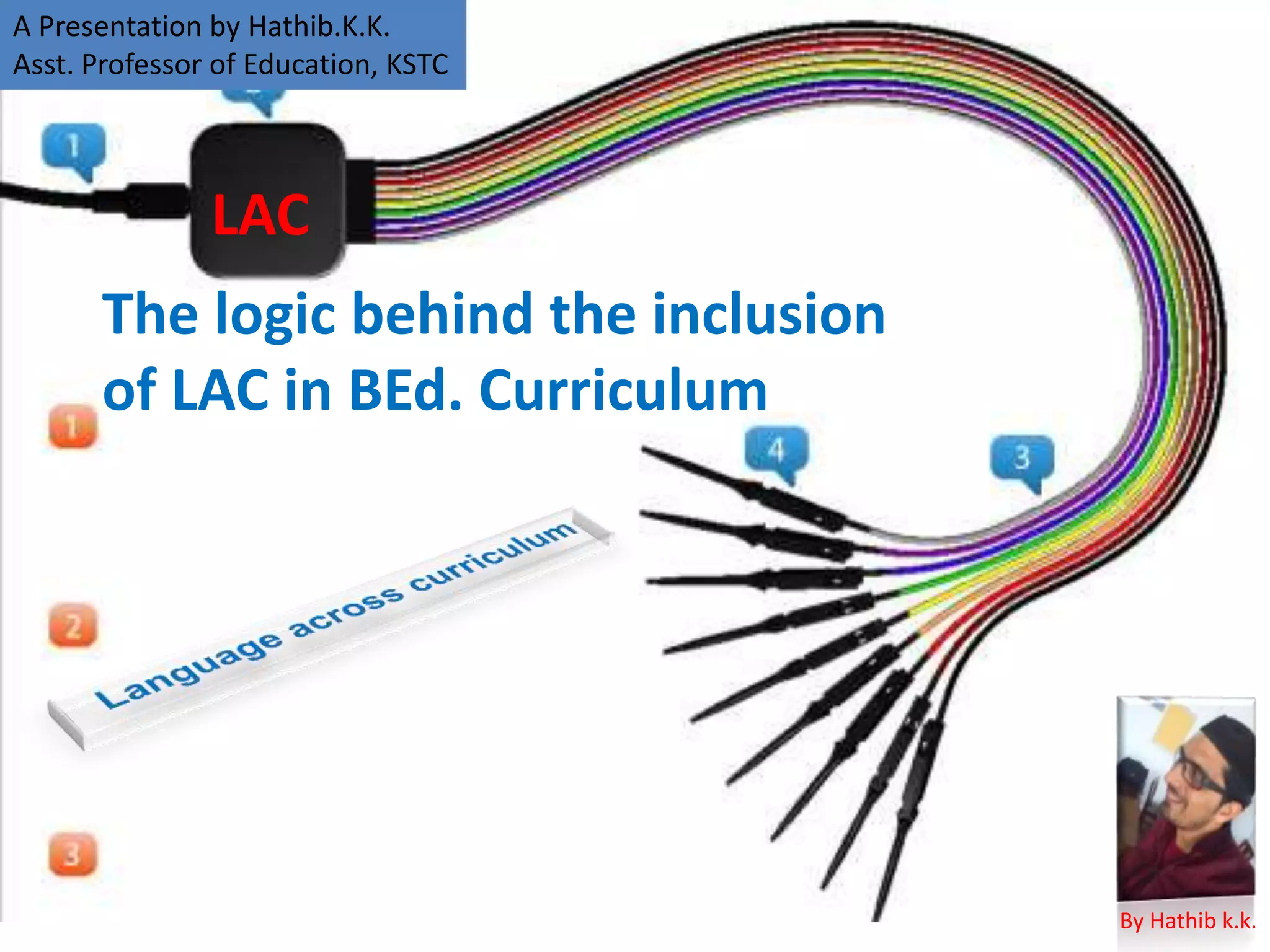 A Presentation by Hathib.K.K.
Asst. Professor of Education, KSTC

1

LAC

The logic behind the inclusion of LAC in BEd. Curriculum

1

4

3

Language across curriculum

2

3

By Hathib k.k.